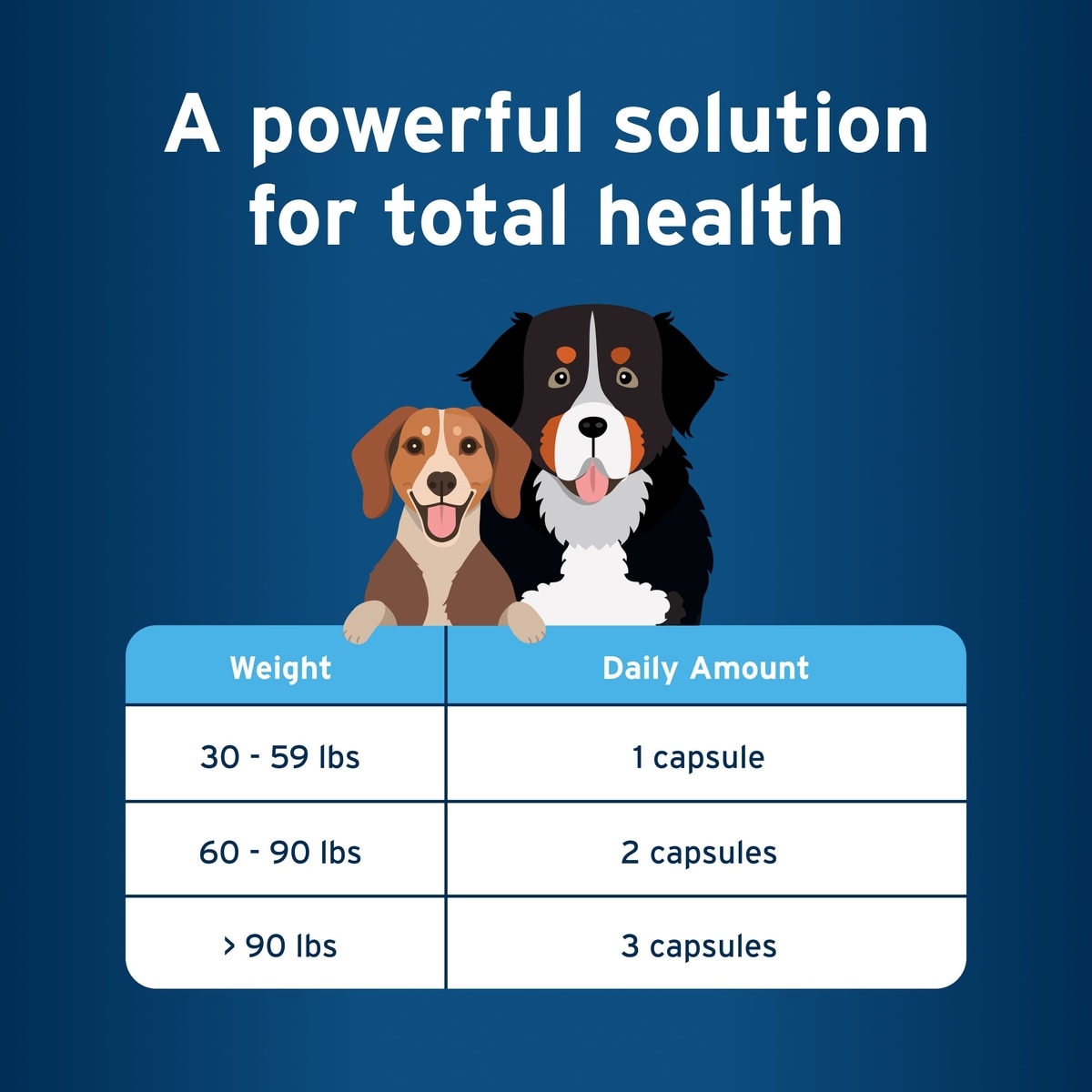 A powerful solution for total health

| Weight | Daily Amount |
|---|---|
| 30 - 59 lbs | 1 capsule |
| 60 - 90 lbs | 2 capsules |
| > 90 lbs | 3 capsules |